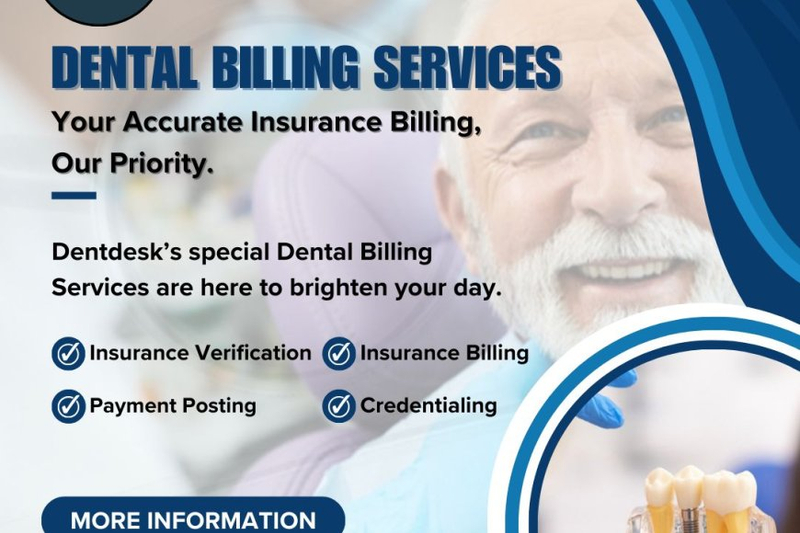 DENTAL BILLING SERVICES

Your Accurate Insurance Billing, Our Priority.

Dentdesk's special Dental Billing Services are here to brighten your day.

Insurance Verification
Insurance Billing
Payment Posting
Credentialing

MORE INFORMATION